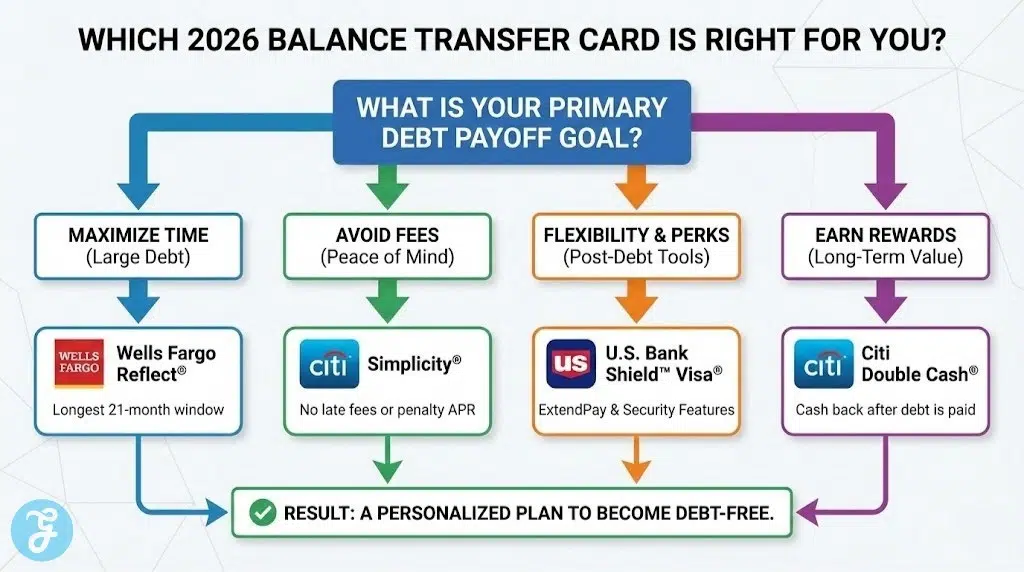 WHICH 2026 BALANCE TRANSFER CARD IS RIGHT FOR YOU?

WHAT IS YOUR PRIMARY DEBT PAYOFF GOAL?

MAXIMIZE TIME
(Large Debt)

WELLS FARGO
Wells Fargo Reflect®
Longest 21-month window

AVOID FEES
(Peace of Mind)

citi
Simplicity®
No late fees or penalty APR

FLEXIBILITY & PERKS
(Post-Debt Tools)

us
U.S. Bank Shield™ Visa®
ExtendPay & Security Features

EARN REWARDS
(Long-Term Value)

citi
Citi Double Cash®
Cash back after debt is paid

RESULT: A PERSONALIZED PLAN TO BECOME DEBT-FREE.